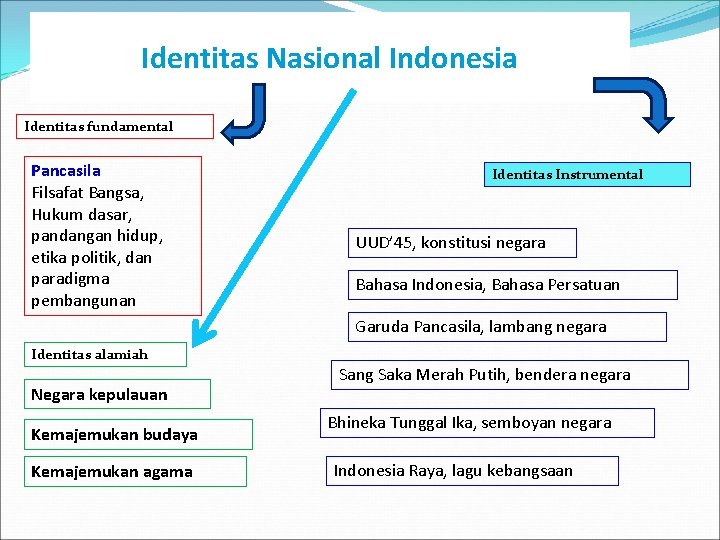 Identitas Nasional Indonesia

Identitas fundamental

Pancasila
Filsafat Bangsa,
Hukum dasar,
pandangan hidup,
etika politik, dan
paradigma
pembangunan

Identitas alamiah

Negara kepulauan

Kemajemukan budaya

Kemajemukan agama

Identitas Instrumental

UUD'45, konstitusi negara

Bahasa Indonesia, Bahasa Persatuan

Garuda Pancasila, lambang negara

Sang Saka Merah Putih, bendera negara

Bhineka Tunggal Ika, semboyan negara

Indonesia Raya, lagu kebangsaan